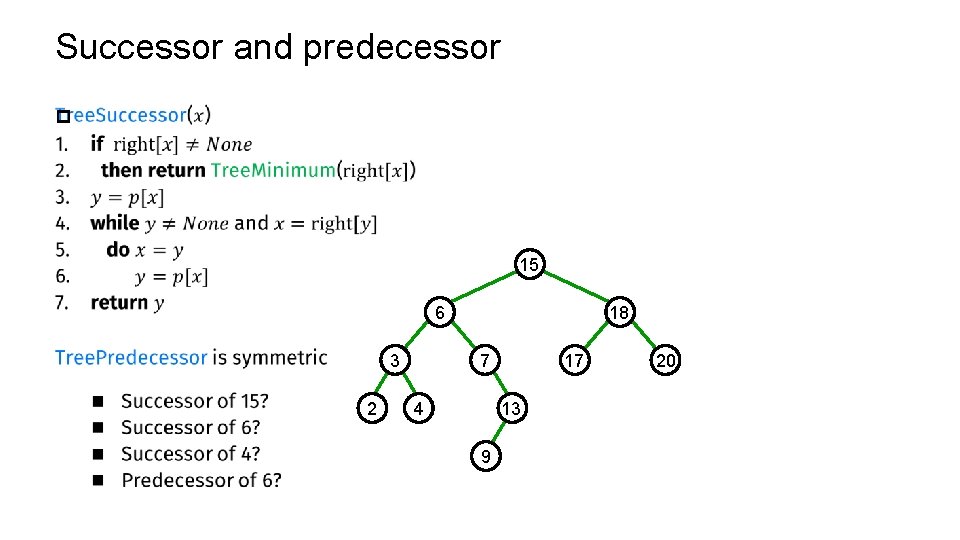 Successor and predecessor

TreeSuccessor($x$)
1. **if** $\text{right}[x] \neq None$
2. **then return** TreeMinimum($\text{right}[x]$)
3. $y = p[x]$
4. **while** $y \neq None$ and $x = \text{right}[y]$
5. **do** $x = y$
6. $y = p[x]$
7. **return** $y$

TreePredecessor is symmetric

- Successor of 15?
- Successor of 6?
- Successor of 4?
- Predecessor of 6?

15
6
18
3
7
17
20
2
4
13
9